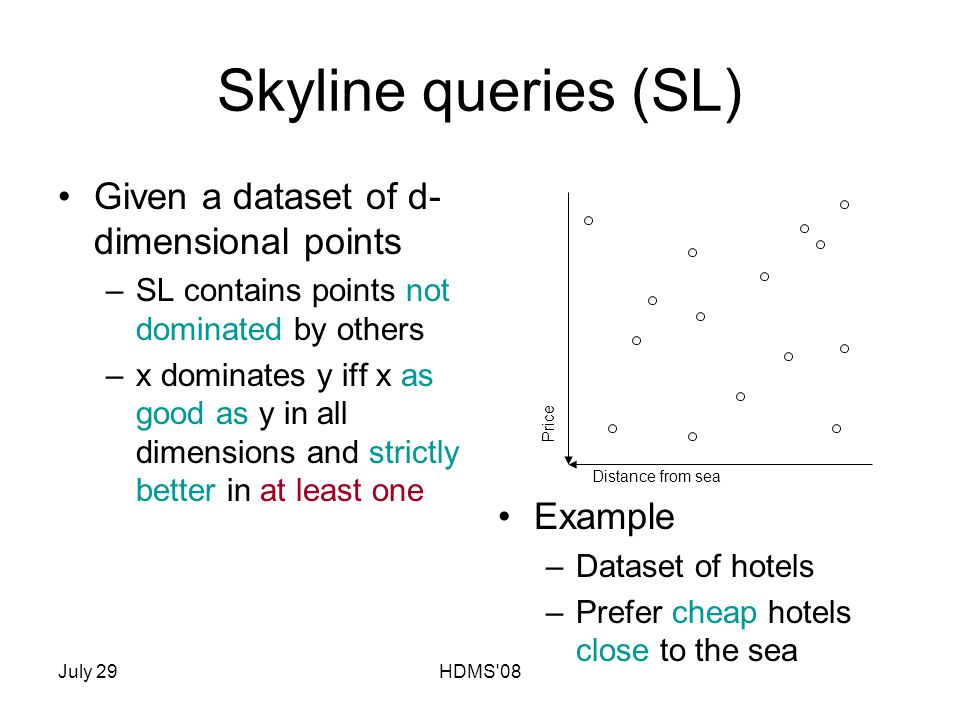 Skyline queries (SL)

• Given a dataset of d-dimensional points
– SL contains points not dominated by others
– x dominates y iff x as good as y in all dimensions and strictly better in at least one

Price

Distance from sea

• Example
– Dataset of hotels
– Prefer cheap hotels close to the sea

July 29

HDMS'08